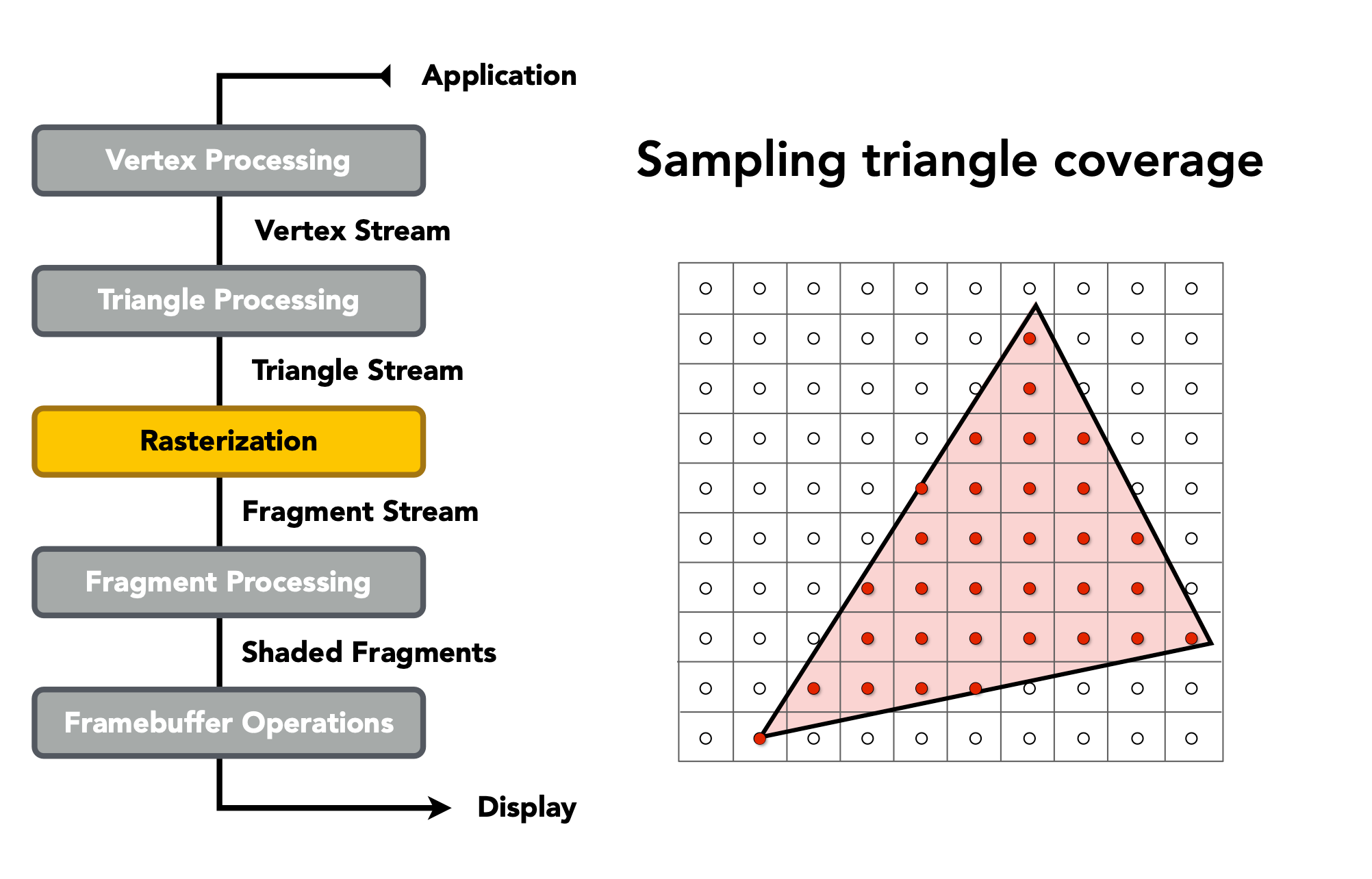 Application

Vertex Processing

Vertex Stream

Triangle Processing

Triangle Stream

Rasterization

Fragment Stream

Fragment Processing

Shaded Fragments

Framebuffer Operations

Display

Sampling triangle coverage